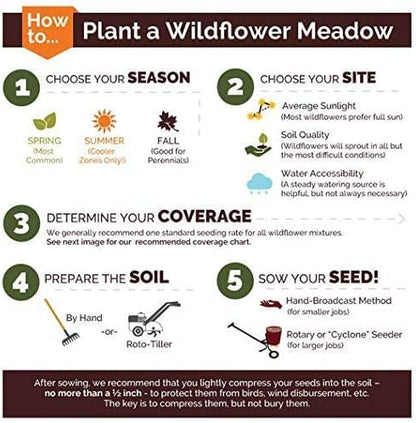 How to...

Plant a Wildflower Meadow

1 CHOOSE YOUR SEASON

SPRING (Most Common)

SUMMER (Cooler Zones Only!)

FALL (Good for Perennials)

2 CHOOSE YOUR SITE

Average Sunlight (Most wildflowers prefer full sun)

Soil Quality (Wildflowers will sprout in all but the most difficult conditions)

Water Accessibility (A steady watering source is helpful, but not always necessary)

3 DETERMINE YOUR COVERAGE

We generally recommend one standard seeding rate for all wildflower mixtures. See next image for our recommended coverage chart.

4 PREPARE THE SOIL

By Hand -or- Roto-Tiller

5 SOW YOUR SEED!

Hand-Broadcast Method (for smaller jobs)

Rotary or "Cyclone" Seeder (for larger jobs)

After sowing, we recommend that you lightly compress your seeds into the soil – no more than a ½ inch - to protect them from birds, wind disbursement, etc. The key is to compress them, but not bury them.